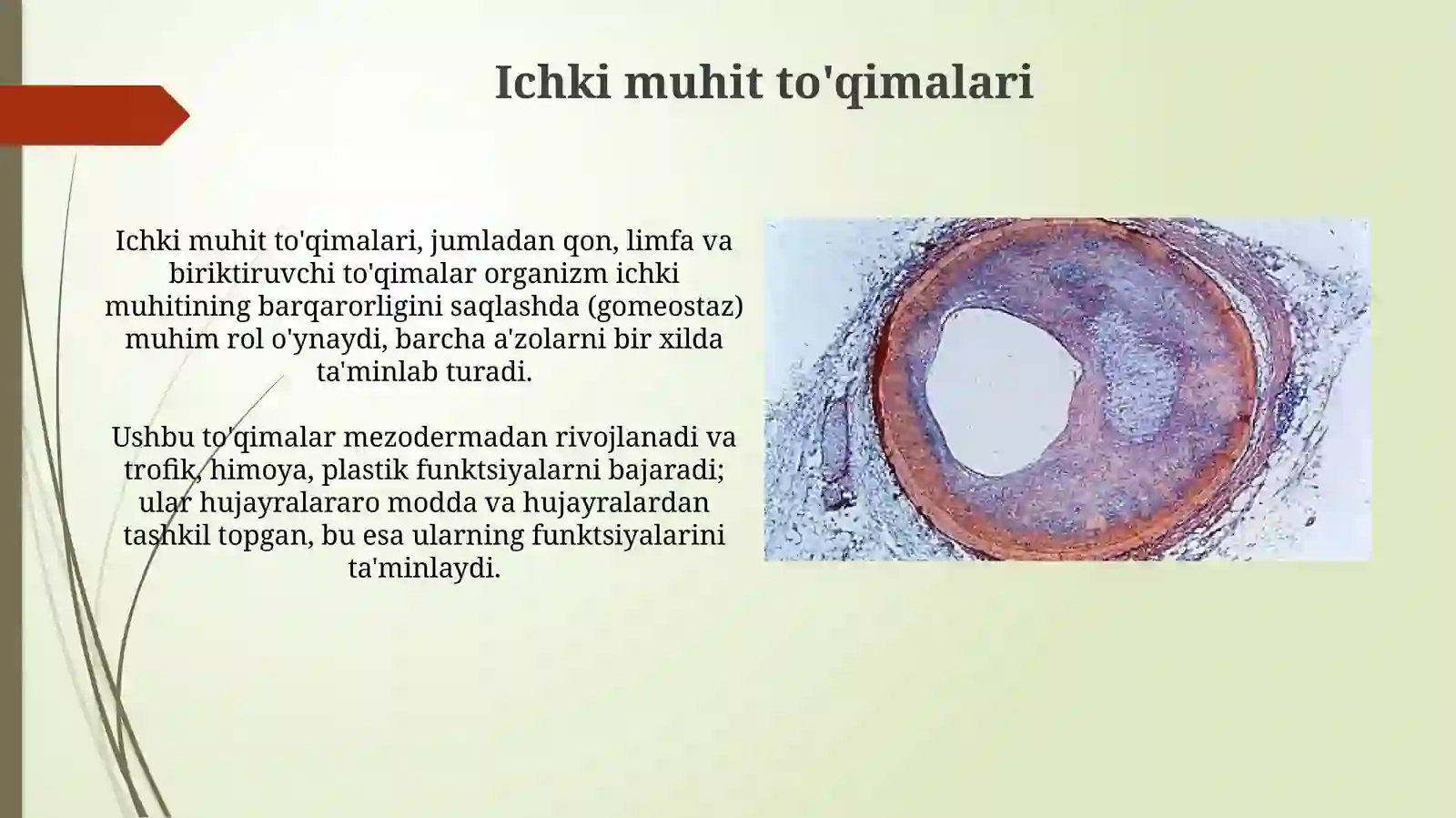 Ichki muhit to'qimalari

Ichki muhit to'qimalari, jumladan qon, limfa va biriktiruvchi to'qimalar organizm ichki muhitining barqarorligini saqlashda (gomeostaz) muhim rol o'ynaydi, barcha a'zolarni bir xilda ta'minlab turadi.

Ushbu to'qimalar mezodermadan rivojlanadi va trofik, himoya, plastik funktsiyalarni bajaradi; ular hujayralararo modda va hujayralardan tashkil topgan, bu esa ularning funktsiyalarini ta'minlaydi.